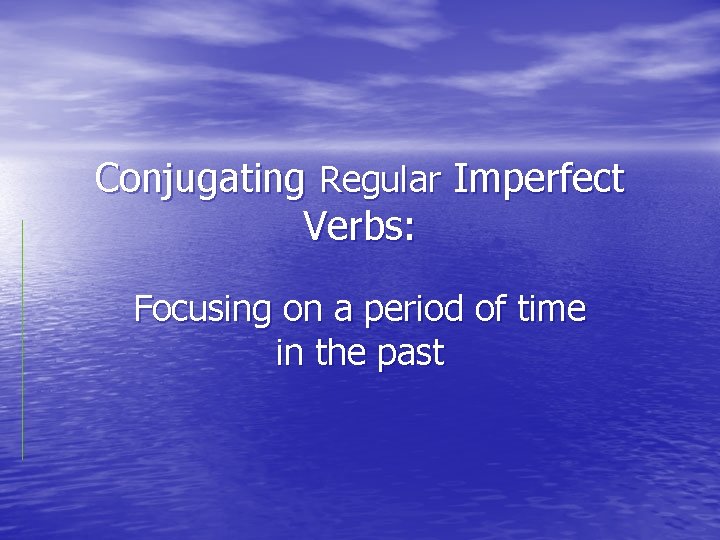 Conjugating Regular Imperfect Verbs:

Focusing on a period of time in the past